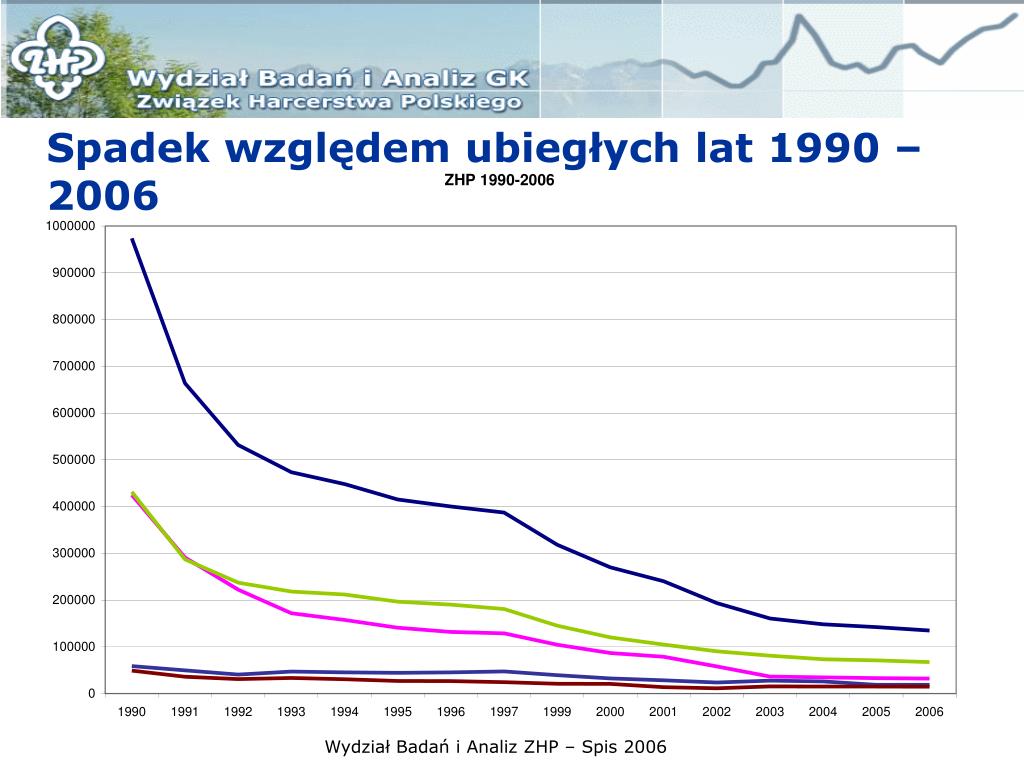 ZHP

Wydział Badań i Analiz GK
Związek Harcerstwa Polskiego

Spadek względem ubiegłych lat 1990 – 2006

ZHP 1990-2006

1000000
900000
800000
700000
600000
500000
400000
300000
200000
100000
0

1990 1991 1992 1993 1994 1995 1996 1997 1999 2000 2001 2002 2003 2004 2005 2006

Wydział Badań i Analiz ZHP – Spis 2006